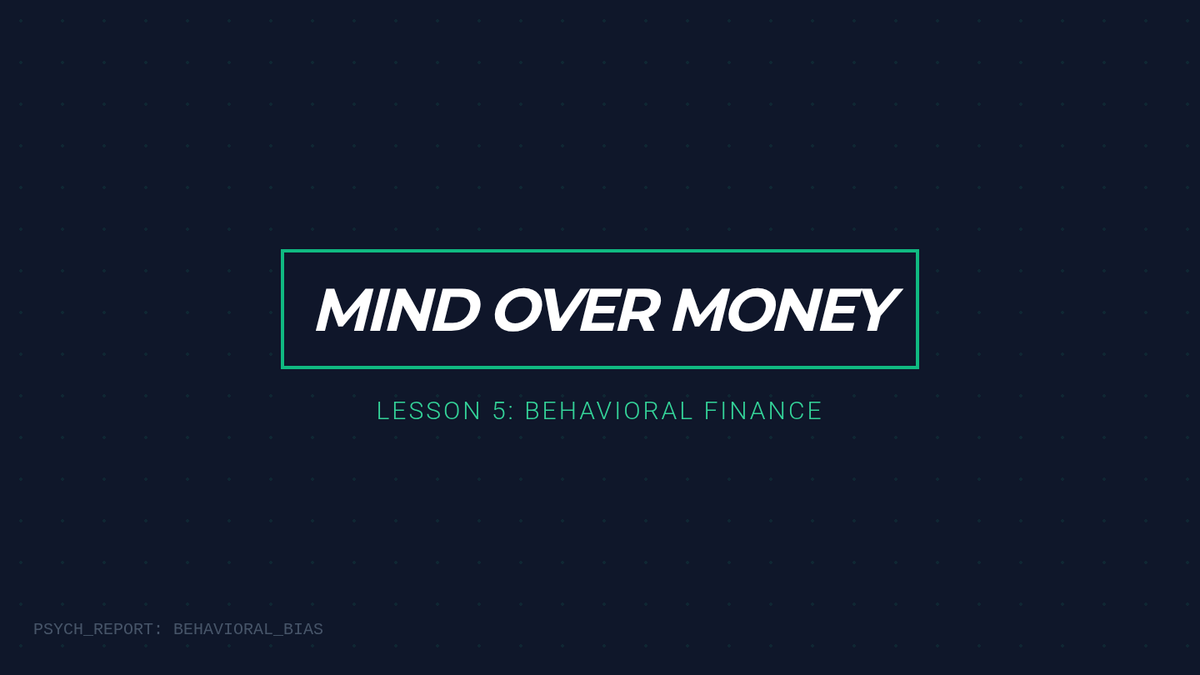 MIND OVER MONEY

LESSON 5: BEHAVIORAL FINANCE

PSYCH_REPORT: BEHAVIORAL_BIAS